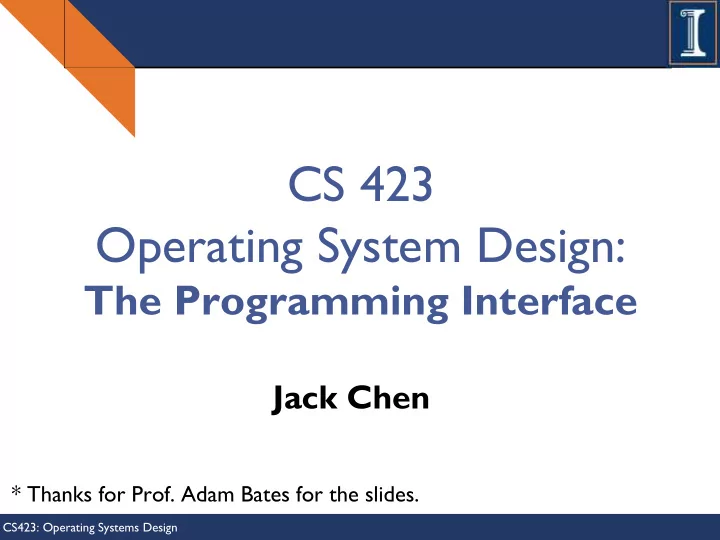 CS 423
Operating System Design:
The Programming Interface

Jack Chen

* Thanks for Prof. Adam Bates for the slides.

CS423: Operating Systems Design